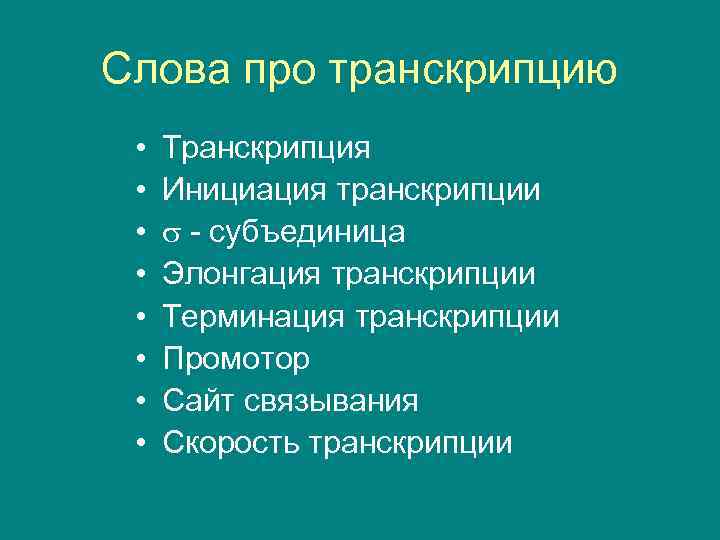 Слова про транскрипцию

• Транскрипция
• Инициация транскрипции
• $\sigma$ - субъединица
• Элонгация транскрипции
• Терминация транскрипции
• Промотор
• Сайт связывания
• Скорость транскрипции